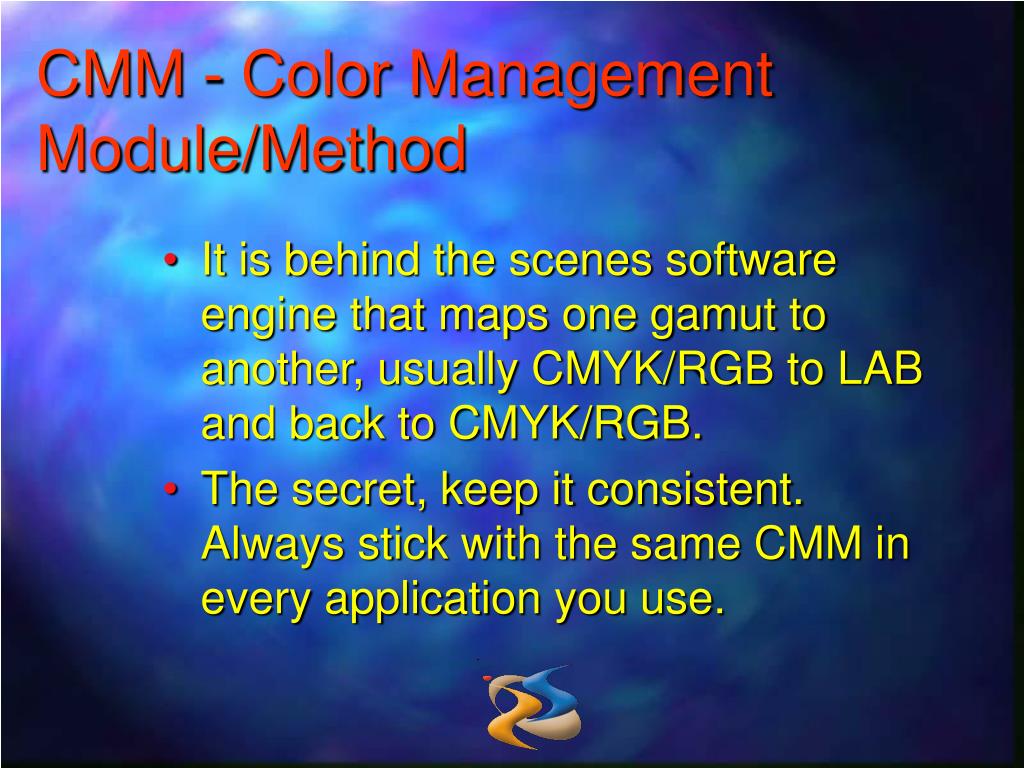 CMM - Color Management Module/Method

• It is behind the scenes software engine that maps one gamut to another, usually CMYK/RGB to LAB and back to CMYK/RGB.
• The secret, keep it consistent. Always stick with the same CMM in every application you use.